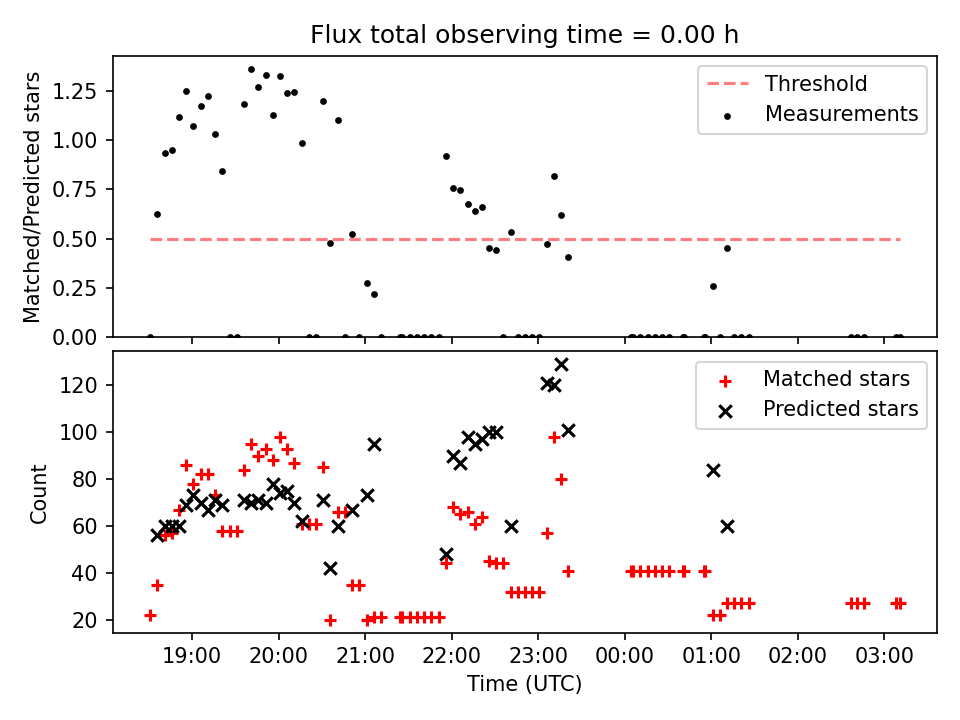 Flux total observing time = 0.00 h

Matched/Predicted stars

1.25
1.00
0.75
0.50
0.25
0.00

Threshold
Measurements

Count

120
100
80
60
40
20

Matched stars
Predicted stars

19:00 20:00 21:00 22:00 23:00 00:00 01:00 02:00 03:00

Time (UTC)